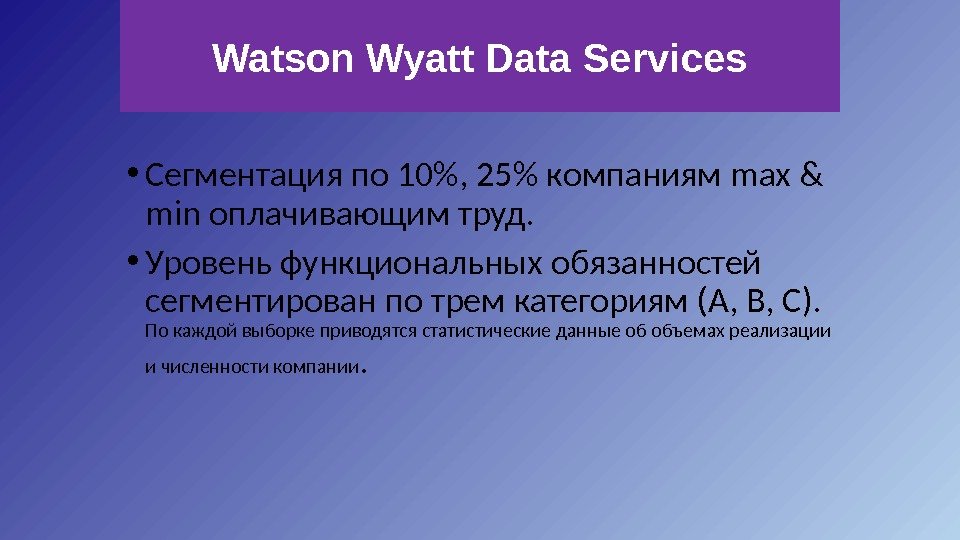 Watson Wyatt Data Services

• Сегментация по 10%, 25% компаниям max & min оплачивающим труд.

• Уровень функциональных обязанностей сегментирован по трем категориям (A, B, C). По каждой выборке приводятся статистические данные об объемах реализации и численности компании.